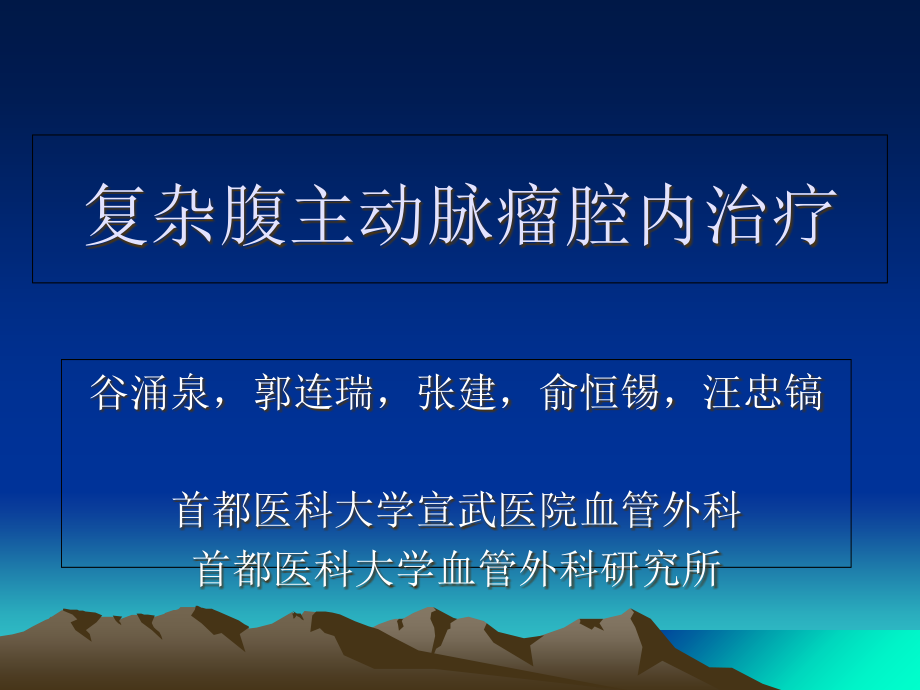 复杂腹主动脉瘤腔内治疗

谷涌泉，郭连瑞，张建，俞恒锡，汪忠镐

首都医科大学宣武医院血管外科
首都医科大学血管外科研究所